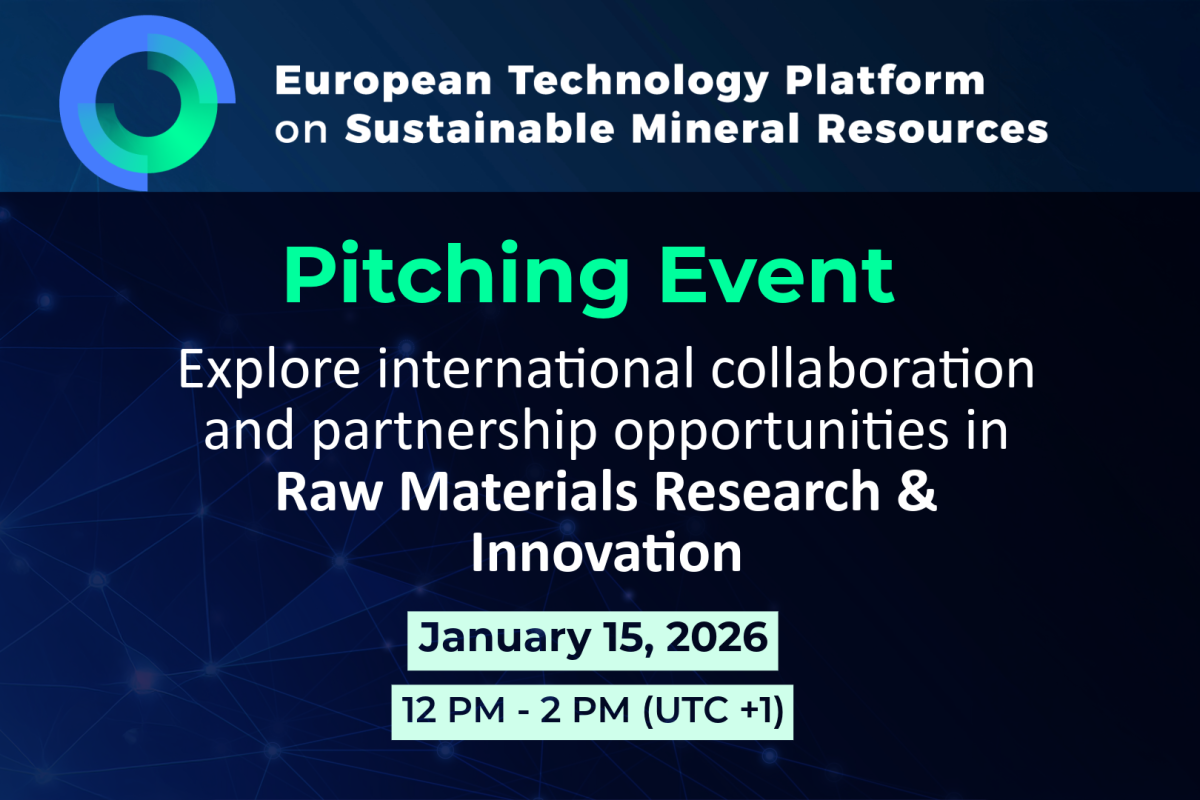 European Technology Platform on Sustainable Mineral Resources

Pitching Event

Explore international collaboration and partnership opportunities in Raw Materials Research & Innovation

January 15, 2026

12 PM - 2 PM (UTC +1)